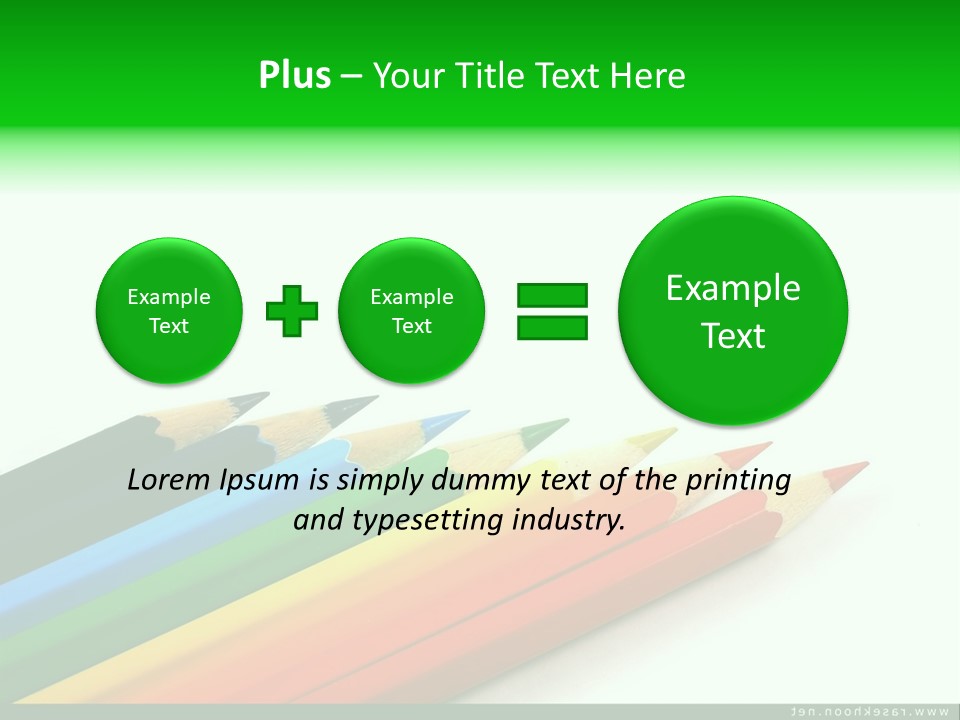 Plus – Your Title Text Here

Example Text

Example Text

Example Text

Lorem Ipsum is simply dummy text of the printing and typesetting industry.

www.rasekhoon.net